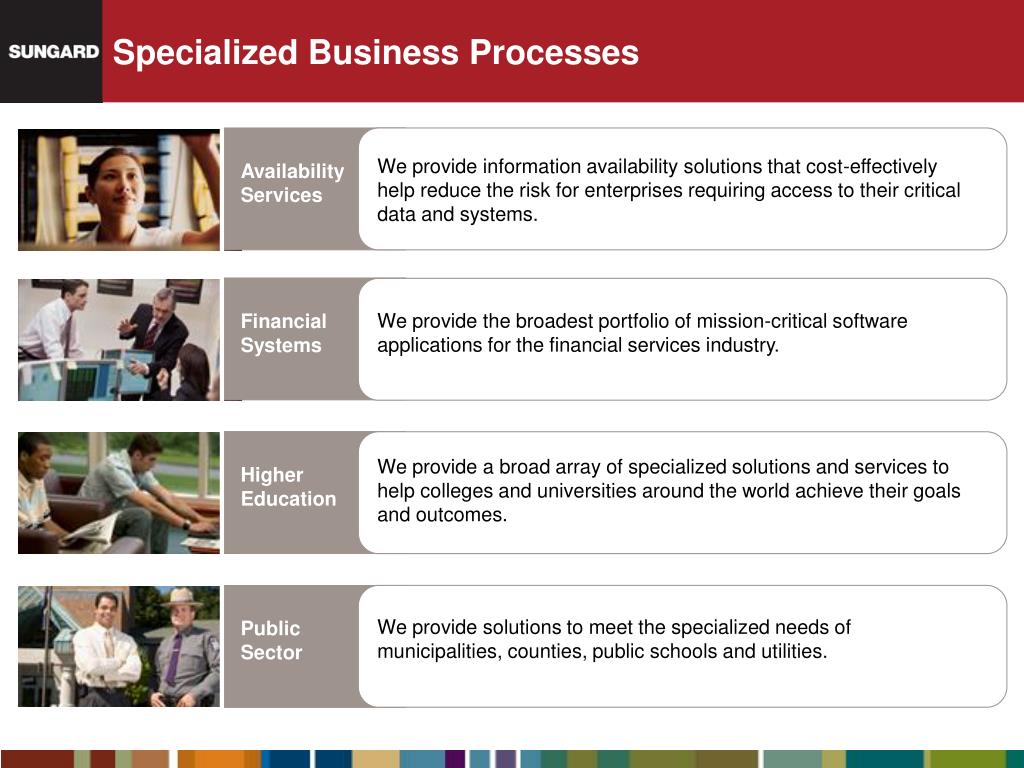 SUNGARD

Specialized Business Processes

Availability Services

We provide information availability solutions that cost-effectively help reduce the risk for enterprises requiring access to their critical data and systems.

Financial Systems

We provide the broadest portfolio of mission-critical software applications for the financial services industry.

Higher Education

We provide a broad array of specialized solutions and services to help colleges and universities around the world achieve their goals and outcomes.

Public Sector

We provide solutions to meet the specialized needs of municipalities, counties, public schools and utilities.